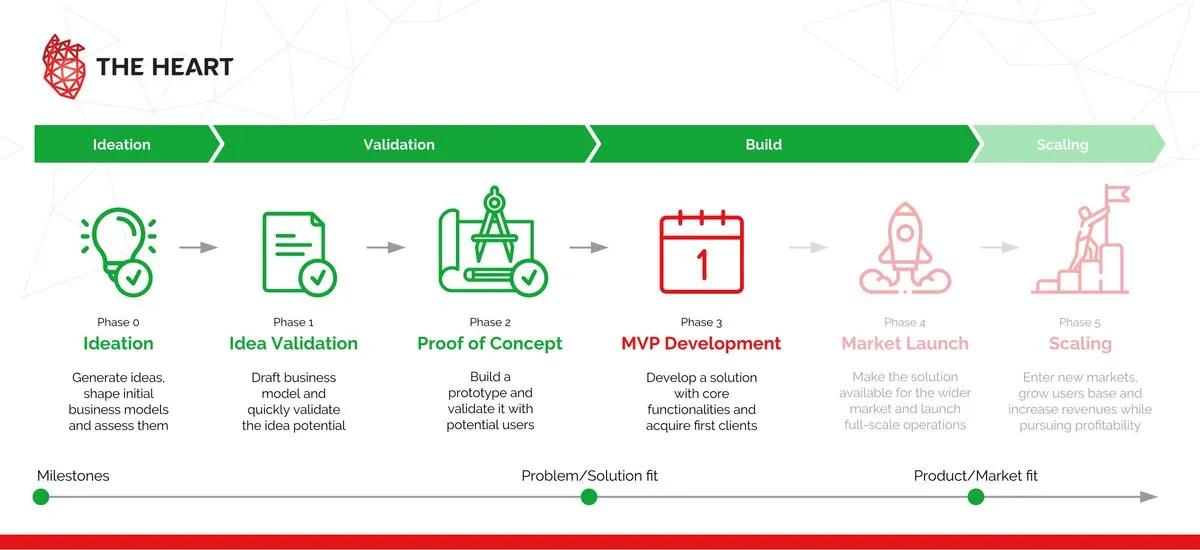 THE HEART

Ideation

Validation

Build

Scaling

1

Phase 0
Ideation
Generate ideas, shape initial business models and assess them

Phase 1
Idea Validation
Draft business model and quickly validate the idea potential

Phase 2
Proof of Concept
Build a prototype and validate it with potential users

Phase 3
MVP Development
Develop a solution with core functionalities and acquire first clients

Phase 4
Market Launch
Make the solution available for the wider market and launch full-scale operations

Phase 5
Scaling
Enter new markets, grow users base and increase revenues while pursuing profitability

Milestones

Problem/Solution fit

Product/Market fit